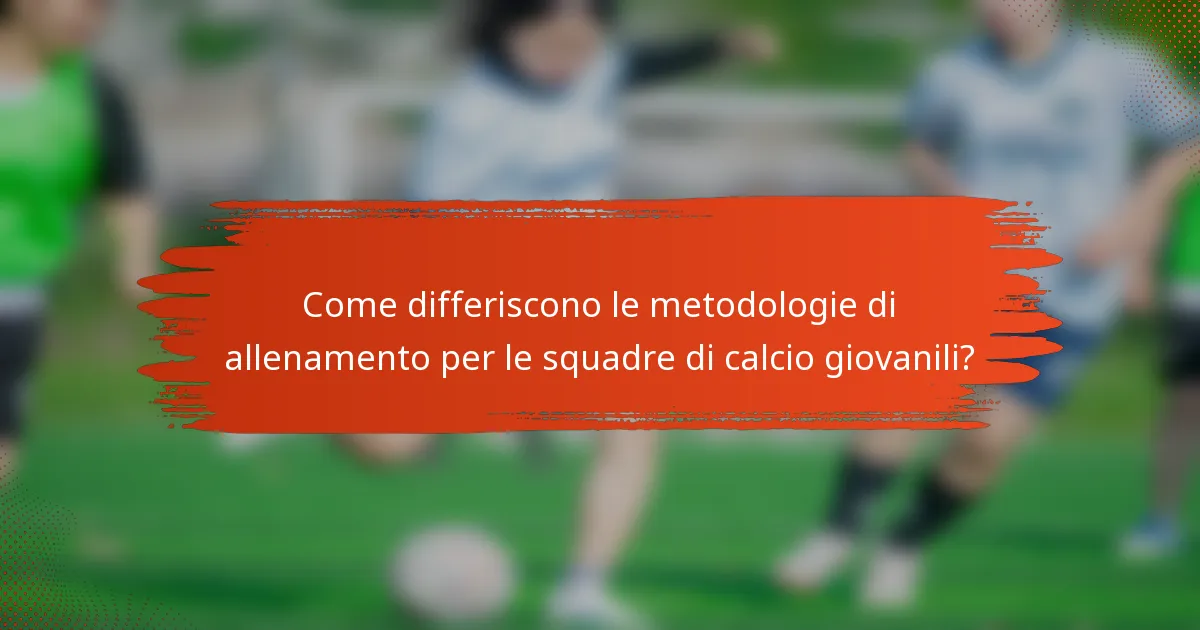 Come differiscono le metodologie di allenamento per le squadre di calcio giovanili?